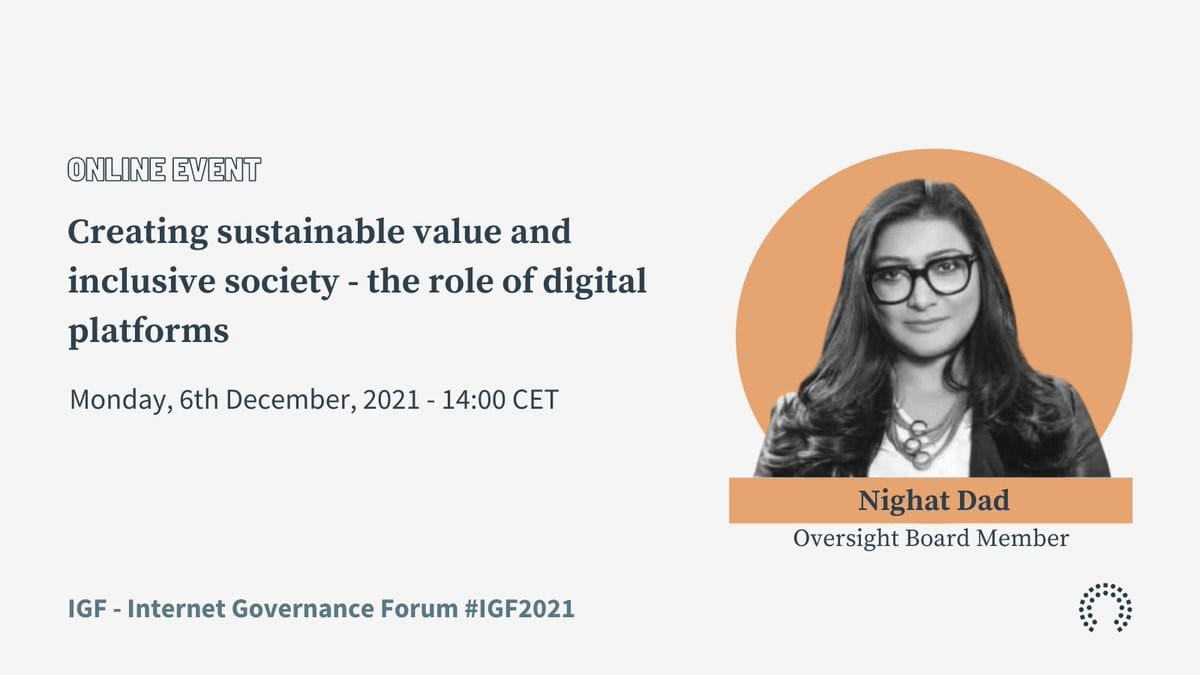 ONLINE EVENT

Creating sustainable value and inclusive society - the role of digital platforms

Monday, 6th December, 2021 - 14:00 CET

Nighat Dad
Oversight Board Member

IGF - Internet Governance Forum #IGF2021